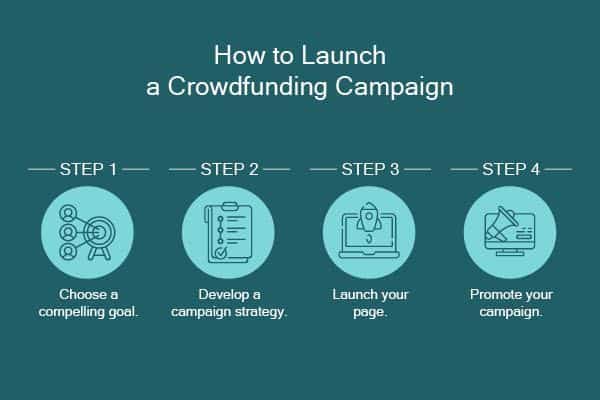 How to Launch
a Crowdfunding Campaign

STEP 1

Choose a compelling goal.

STEP 2

Develop a campaign strategy.

STEP 3

Launch your page.

STEP 4

Promote your campaign.